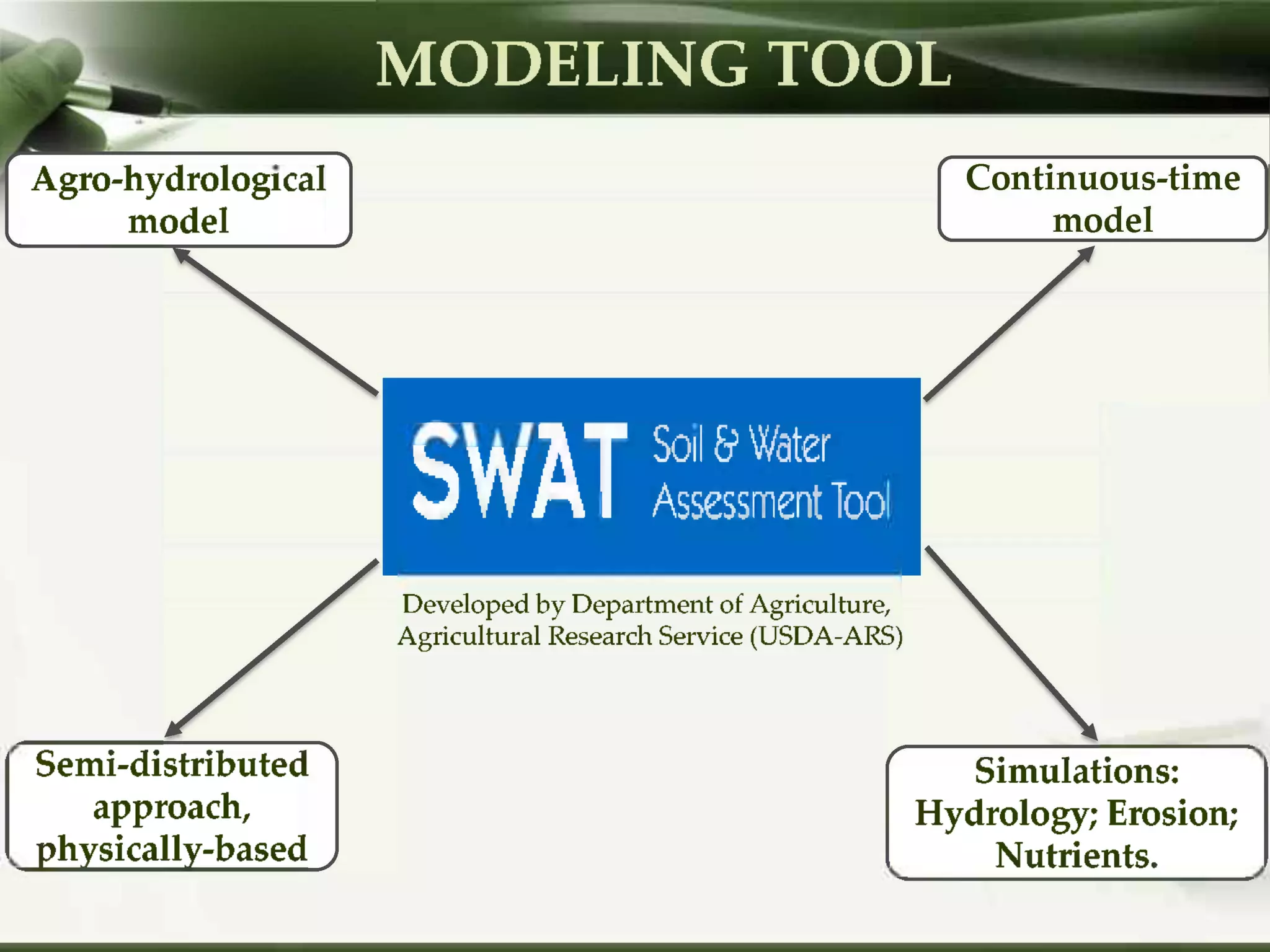 MODELING TOOL

Agro-hydrological model

Continuous-time model

SWAT Soil & Water Assessment Tool

Developed by Department of Agriculture, Agricultural Research Service (USDA-ARS)

Semi-distributed approach, physically-based

Simulations: Hydrology; Erosion; Nutrients.